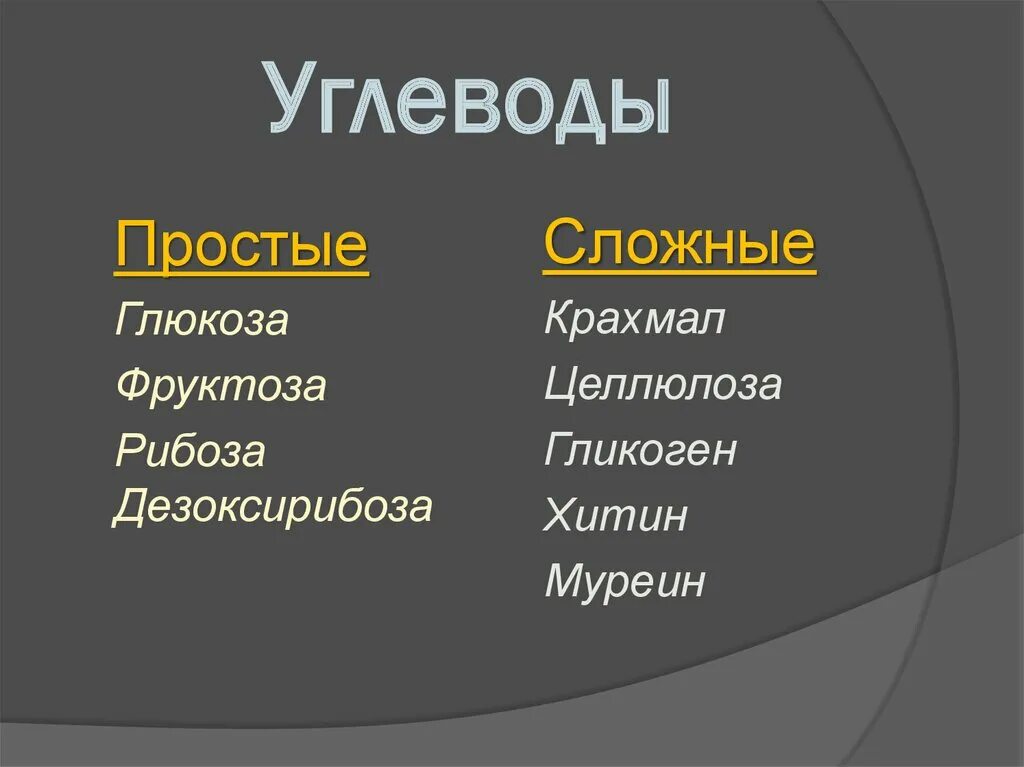 Углеводы

Простые

Глюкоза

Фруктоза

Рибоза
Дезоксирибоза

Сложные

Крахмал

Целлюлоза

Гликоген

Хитин

Муреин